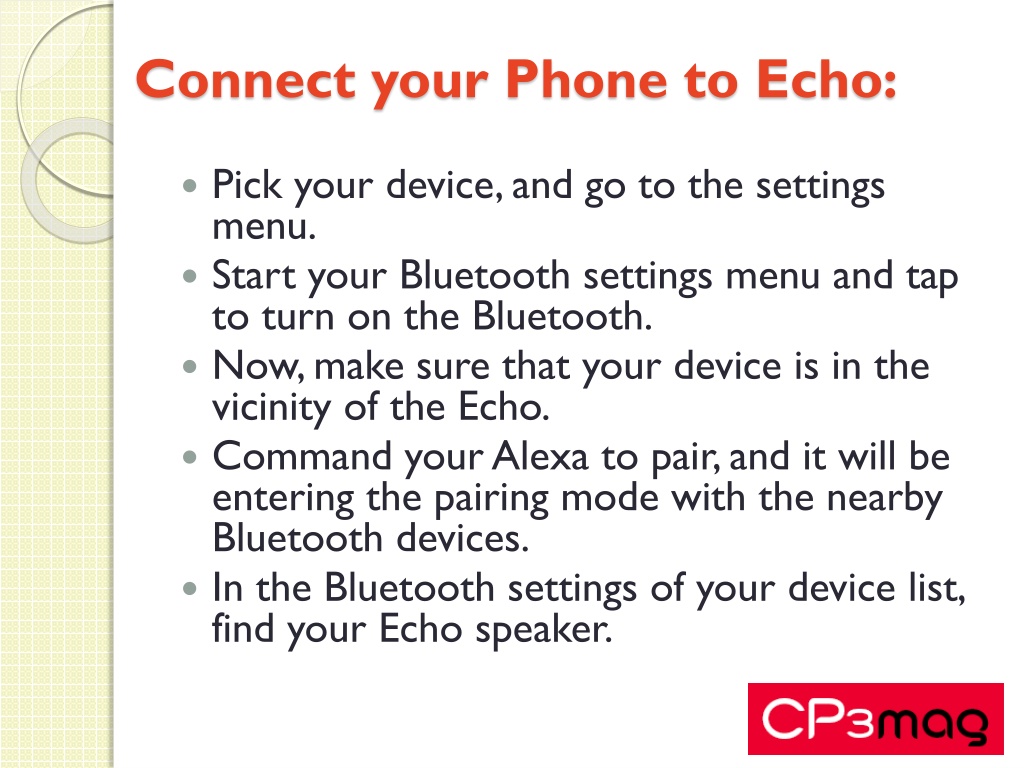 Connect your Phone to Echo:

- Pick your device, and go to the settings menu.
- Start your Bluetooth settings menu and tap to turn on the Bluetooth.
- Now, make sure that your device is in the vicinity of the Echo.
- Command your Alexa to pair, and it will be entering the pairing mode with the nearby Bluetooth devices.
- In the Bluetooth settings of your device list, find your Echo speaker.

CP3mag